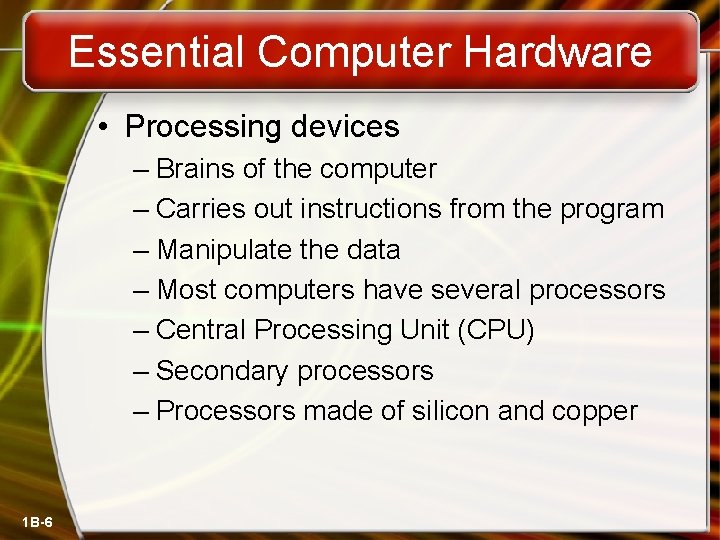 Essential Computer Hardware

• Processing devices
– Brains of the computer
– Carries out instructions from the program
– Manipulate the data
– Most computers have several processors
– Central Processing Unit (CPU)
– Secondary processors
– Processors made of silicon and copper

1B-6